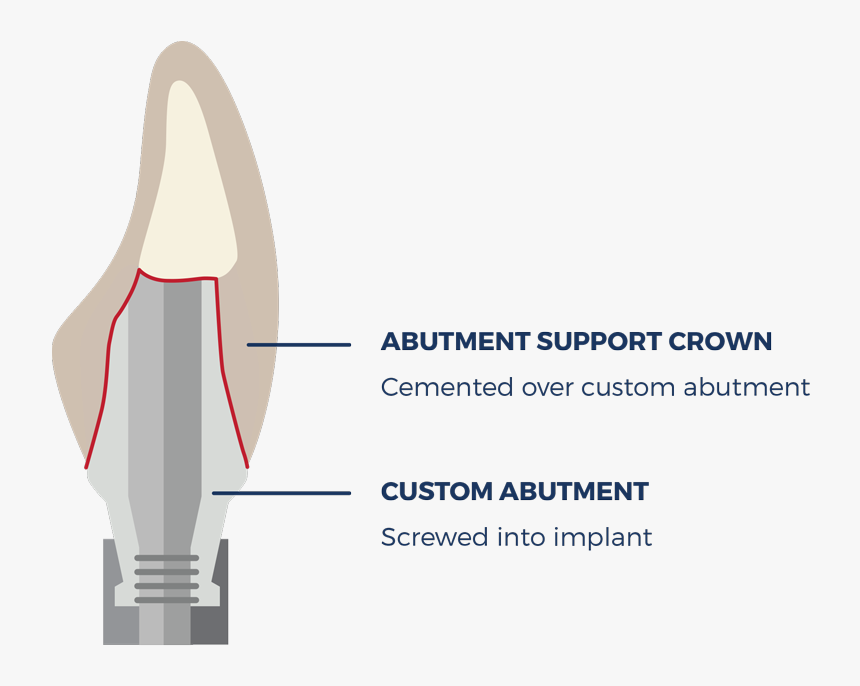 ABUTMENT SUPPORT CROWN

Cemented over custom abutment

CUSTOM ABUTMENT

Screwed into implant